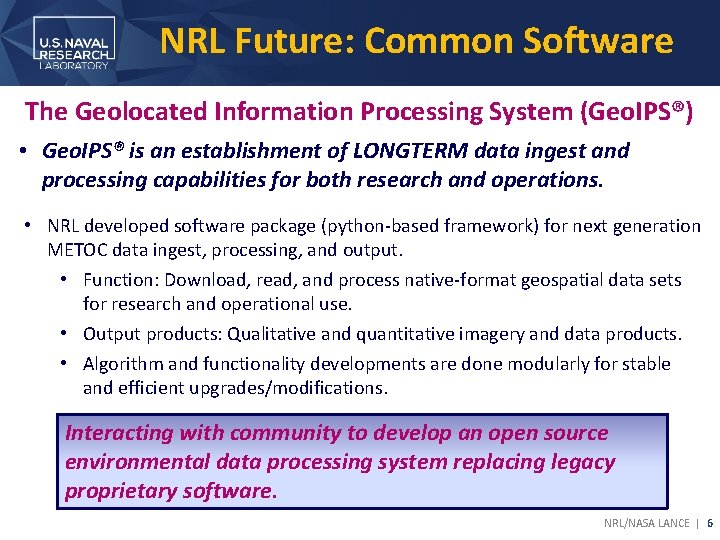 U.S. NAVAL RESEARCH LABORATORY

NRL Future: Common Software

The Geolocated Information Processing System (GeoIPS®)

• GeoIPS® is an establishment of LONGTERM data ingest and processing capabilities for both research and operations.

• NRL developed software package (python-based framework) for next generation METOC data ingest, processing, and output.

• Function: Download, read, and process native-format geospatial data sets for research and operational use.

• Output products: Qualitative and quantitative imagery and data products.

• Algorithm and functionality developments are done modularly for stable and efficient upgrades/modifications.

Interacting with community to develop an open source environmental data processing system replacing legacy proprietary software.

NRL/NASA LANCE | 6